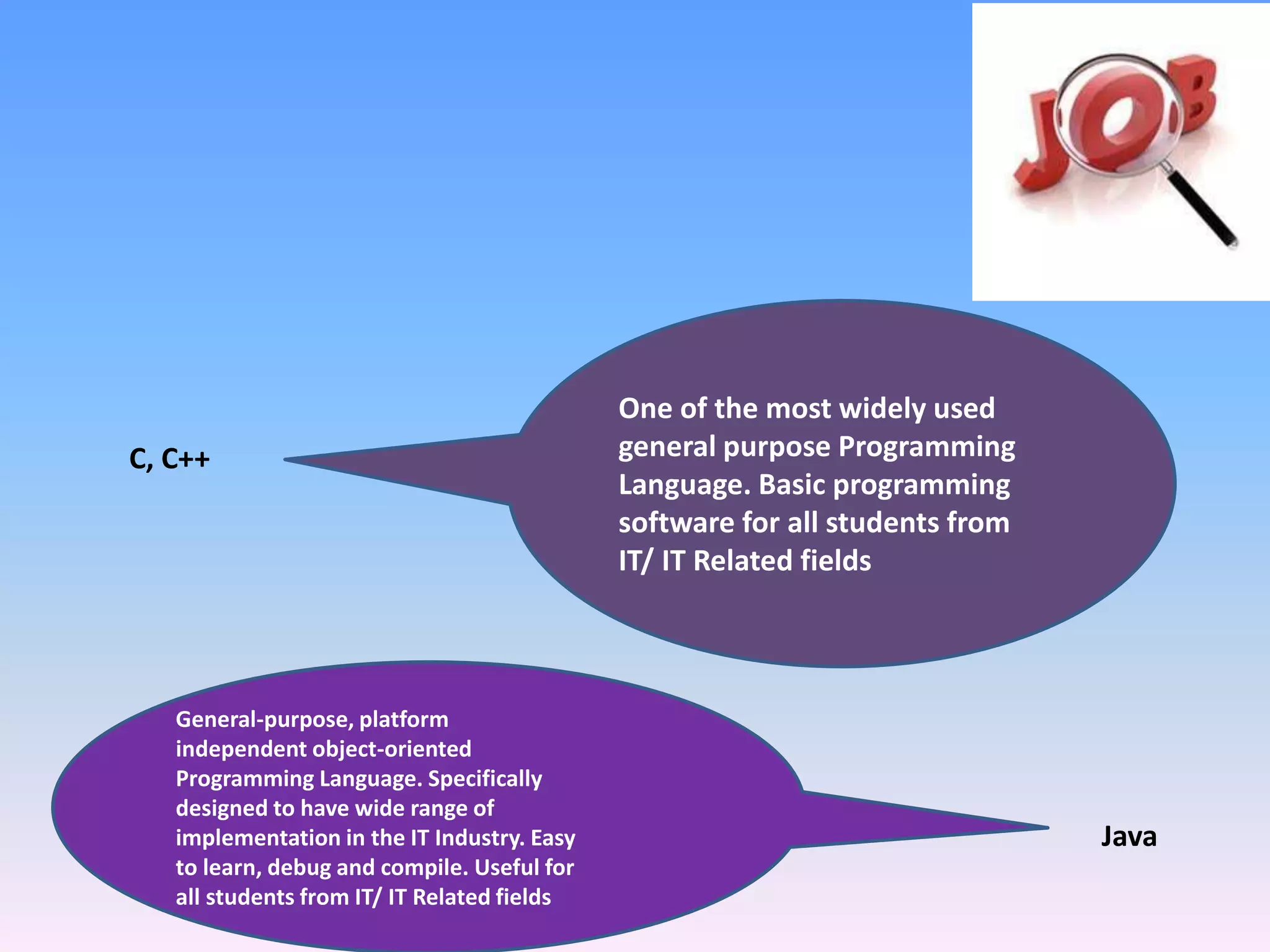 JOB

C, C++

One of the most widely used general purpose Programming Language. Basic programming software for all students from IT/ IT Related fields

General-purpose, platform independent object-oriented Programming Language. Specifically designed to have wide range of implementation in the IT Industry. Easy to learn, debug and compile. Useful for all students from IT/ IT Related fields

Java